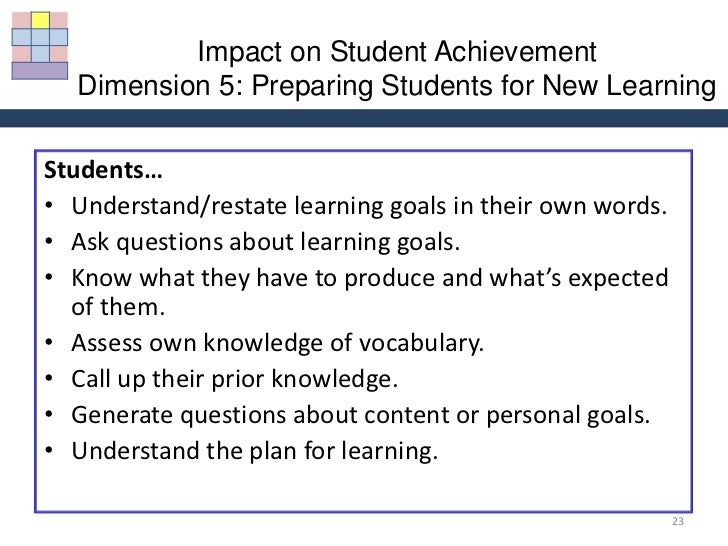 Impact on Student Achievement
Dimension 5: Preparing Students for New Learning

Students…
• Understand/restate learning goals in their own words.
• Ask questions about learning goals.
• Know what they have to produce and what's expected of them.
• Assess own knowledge of vocabulary.
• Call up their prior knowledge.
• Generate questions about content or personal goals.
• Understand the plan for learning.

23